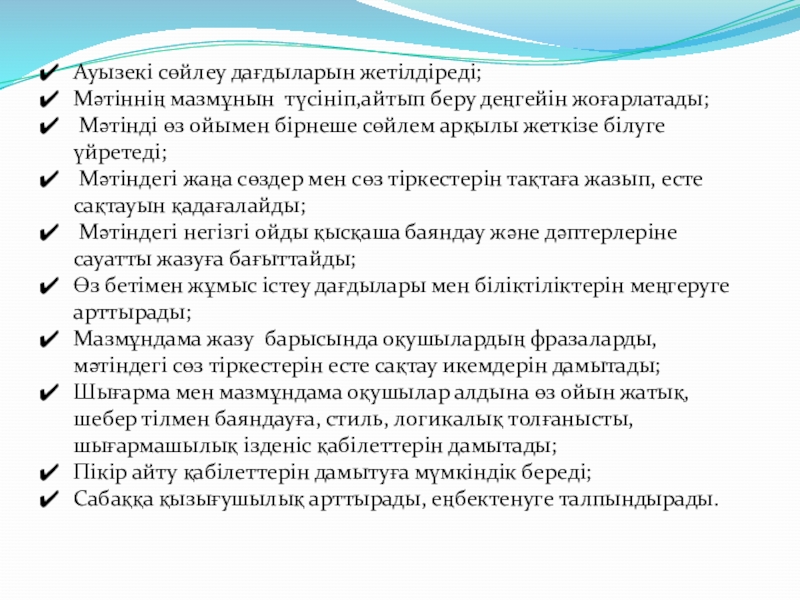 ✔ Ауызекі сөйлеу дағдыларын жетілдіреді;
✔ Мәтіннің мазмұнын түсініп,айтып беру деңгейін жоғарлатады;
✔ Мәтінді өз ойымен бірнеше сөйлем арқылы жеткізе білуге үйретеді;
✔ Мәтіндегі жаңа сөздер мен сөз тіркестерін тақтаға жазып, есте сақтауын қадағалайды;
✔ Мәтіндегі негізгі ойды қысқаша баяндау және дәптерлеріне сауатты жазуға бағыттайды;
✔ Өз бетімен жұмыс істеу дағдылары мен біліктіліктерін меңгеруге арттырады;
✔ Мазмұндама жазу барысында оқушылардың фразаларды, мәтіндегі сөз тіркестерін есте сақтау икемдерін дамытады;
✔ Шығарма мен мазмұндама оқушылар алдына өз ойын жатық, шебер тілмен баяндауға, стиль, логикалық толғанысты, шығармашылық ізденіс қабілеттерін дамытады;
✔ Пікір айту қабілеттерін дамытуға мүмкіндік береді;
✔ Сабаққа қызығушылық арттырады, еңбектенуге талпындырады.